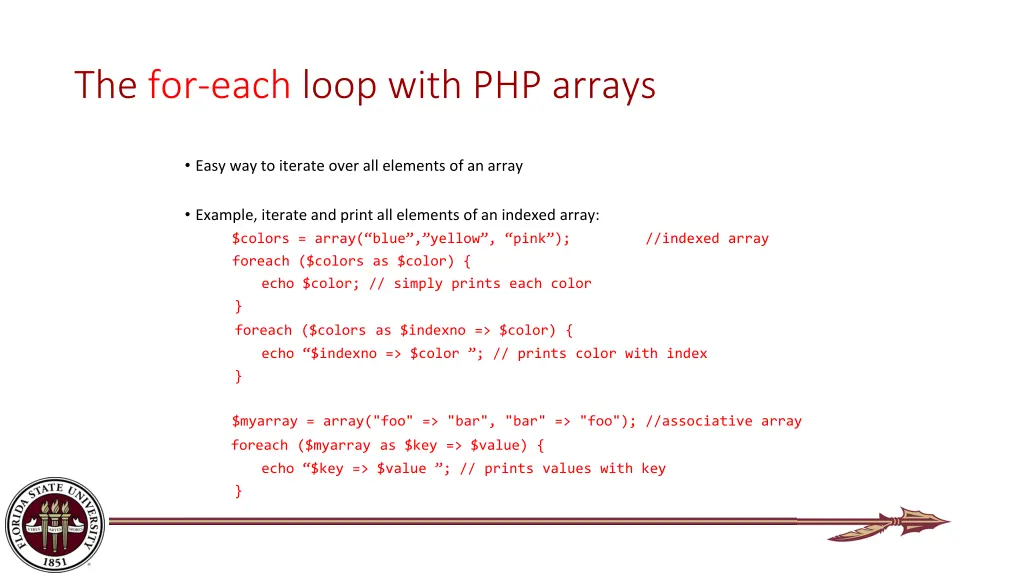 The for-each loop with PHP arrays

• Easy way to iterate over all elements of an array

• Example, iterate and print all elements of an indexed array:

$colors = array(“blue”,”yellow”, “pink”);          //indexed array
foreach ($colors as $color) {
    echo $color; // simply prints each color
}
foreach ($colors as $indexno => $color) {
    echo “$indexno => $color ”; // prints color with index
}

$myarray = array("foo" => "bar", "bar" => "foo"); //associative array
foreach ($myarray as $key => $value) {
    echo “$key => $value ”; // prints values with key
}

FLORIDA STATE UNIVERSITY
VIRES ARTES MORES
1851